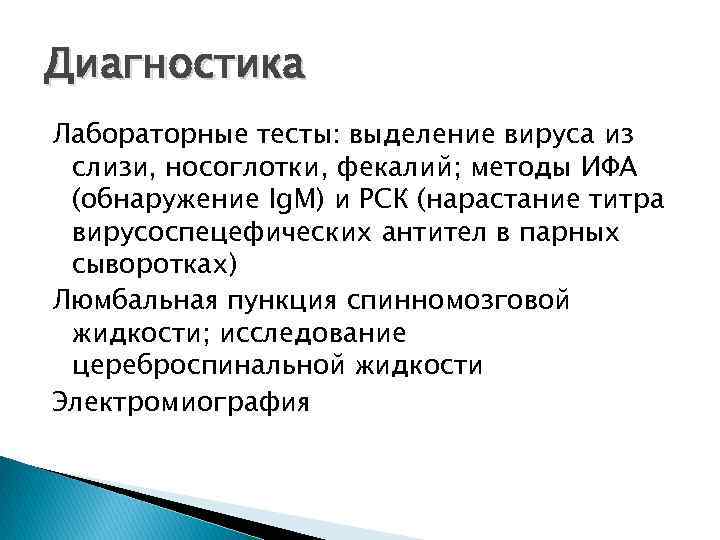 Диагностика

Лабораторные тесты: выделение вируса из слизи, носоглотки, фекалий; методы ИФА (обнаружение IgM) и РСК (нарастание титра вирусоспецефических антител в парных сыворотках)

Люмбальная пункция спинномозговой жидкости; исследование цереброспинальной жидкости

Электромиография